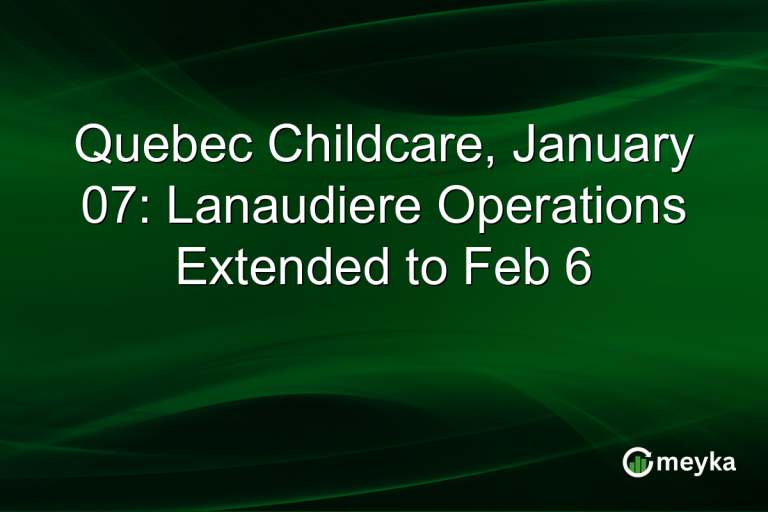 Quebec Childcare, January 07: Lanaudiere Operations Extended to Feb 6

meyka